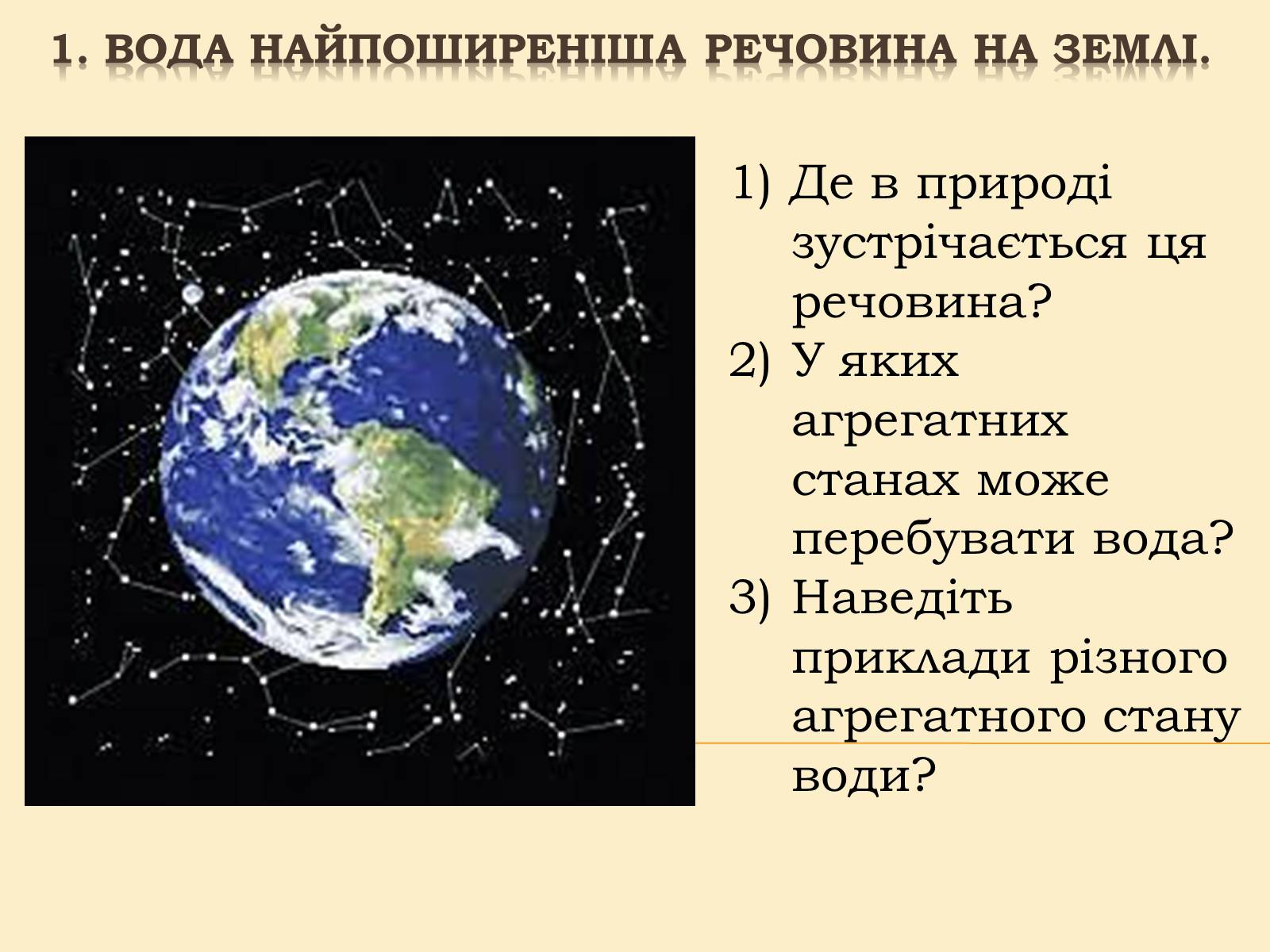 1. ВОДА НАЙПОШИРЕНІША РЕЧОВИНА НА ЗЕМЛІ.

1) Де в природі зустрічається ця речовина?
2) У яких агрегатних станах може перебувати вода?
3) Наведіть приклади різного агрегатного стану води?